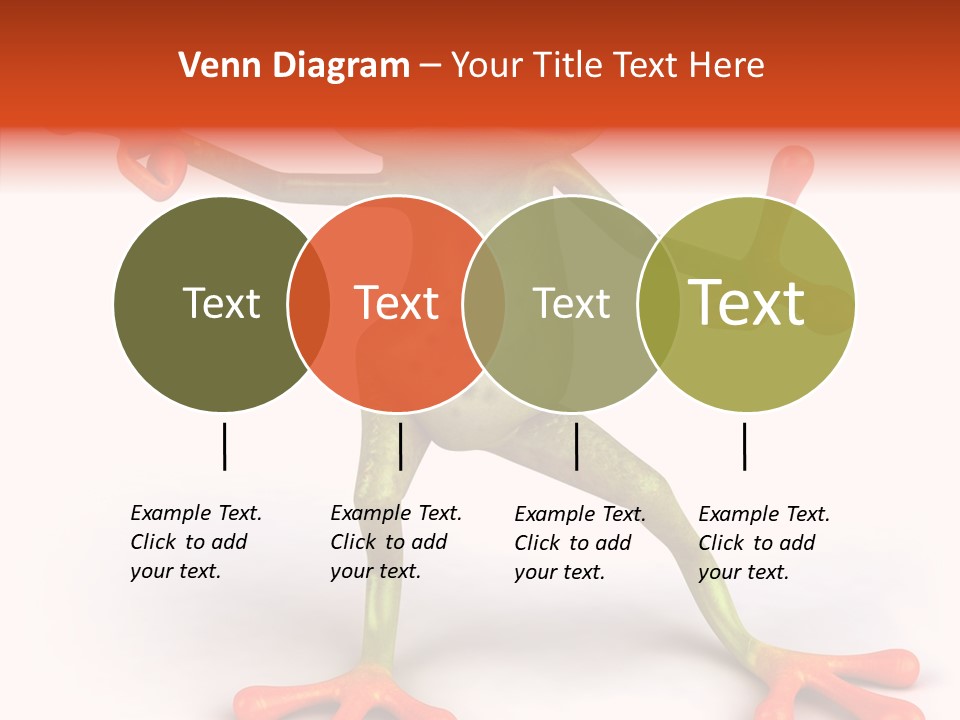 Venn Diagram – Your Title Text Here

Text

Text

Text

Text

Example Text. Click to add your text.

Example Text. Click to add your text.

Example Text. Click to add your text.

Example Text. Click to add your text.